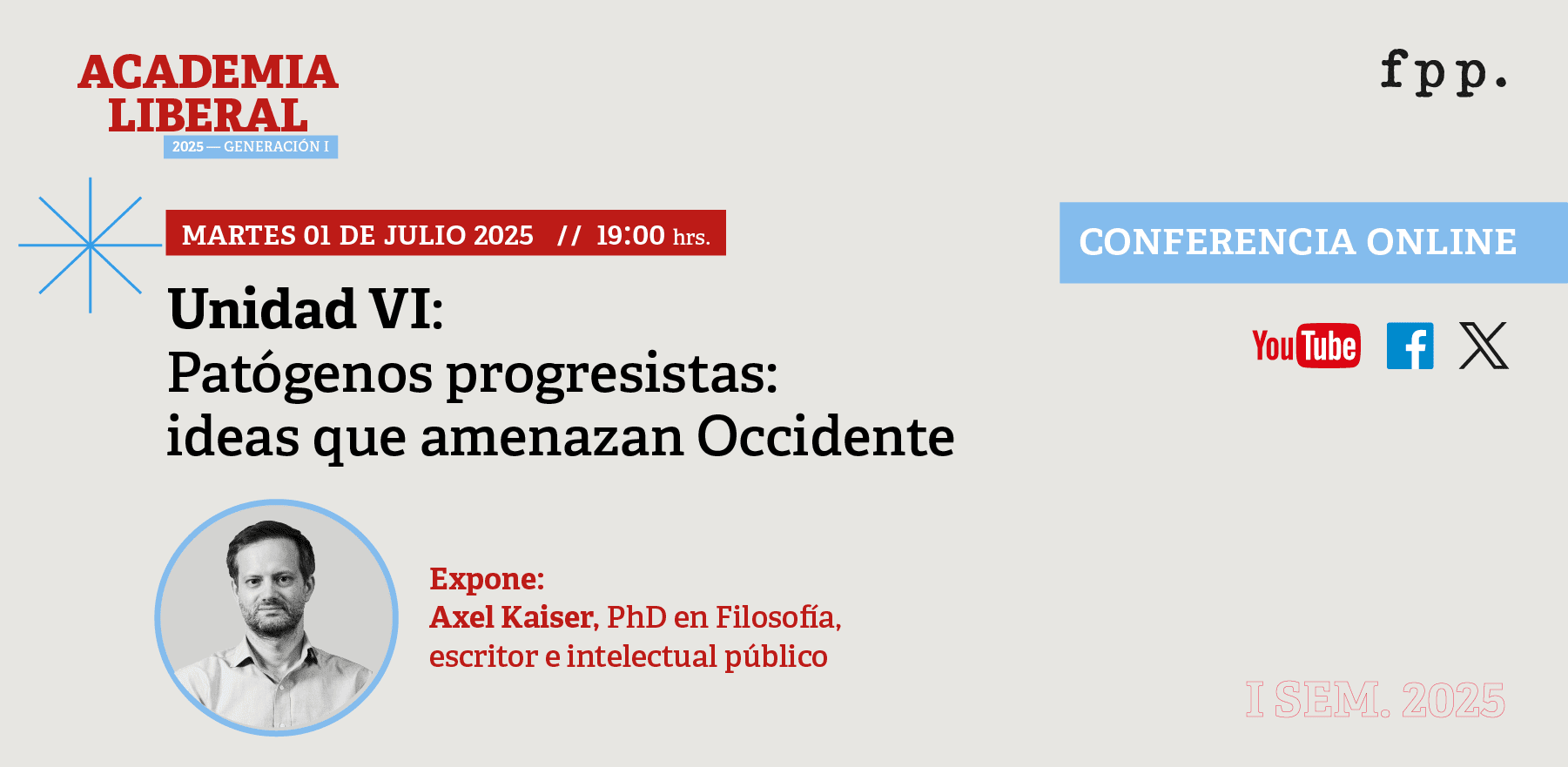 ACADEMIA LIBERAL
2025 — GENERACIÓN I

fpp.

MARTES 01 DE JULIO 2025 // 19:00 hrs.

CONFERENCIA ONLINE

Unidad VI:
Patógenos progresistas:
ideas que amenazan Occidente

YouTube

Expone:
Axel Kaiser, PhD en Filosofía, escritor e intelectual público

I SEM. 2025